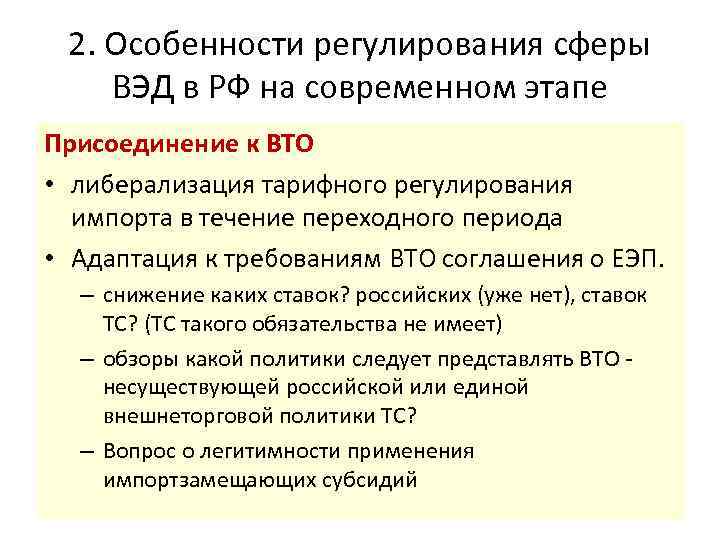 2. Особенности регулирования сферы ВЭД в РФ на современном этапе

Присоединение к ВТО

• либерализация тарифного регулирования импорта в течение переходного периода

• Адаптация к требованиям ВТО соглашения о ЕЭП.

– снижение каких ставок? российских (уже нет), ставок ТС? (ТС такого обязательства не имеет)

– обзоры какой политики следует представлять ВТО - несуществующей российской или единой внешнеторговой политики ТС?

– Вопрос о легитимности применения импортзамещающих субсидий